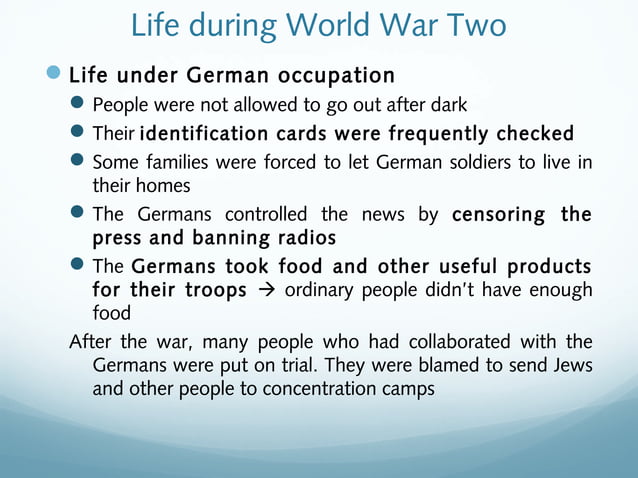 Life during World War Two

Life under German occupation

People were not allowed to go out after dark

Their identification cards were frequently checked

Some families were forced to let German soldiers to live in their homes

The Germans controlled the news by censoring the press and banning radios

The Germans took food and other useful products for their troops → ordinary people didn't have enough food

After the war, many people who had collaborated with the Germans were put on trial. They were blamed to send Jews and other people to concentration camps